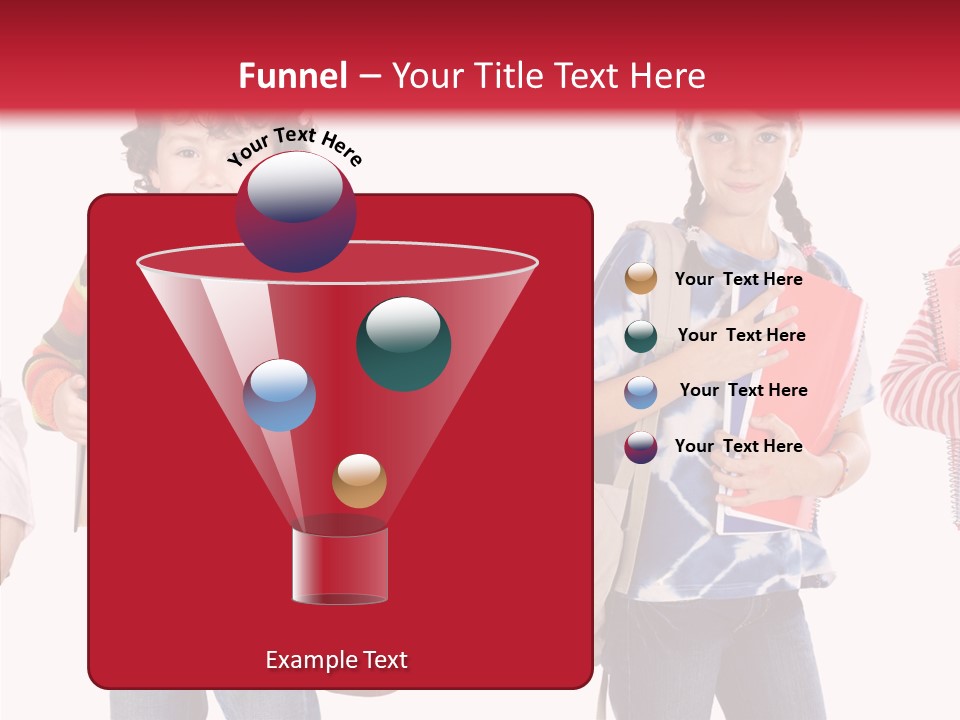 Funnel – Your Title Text Here

Your Text Here

Your Text Here

Your Text Here

Your Text Here

Your Text Here

Example Text